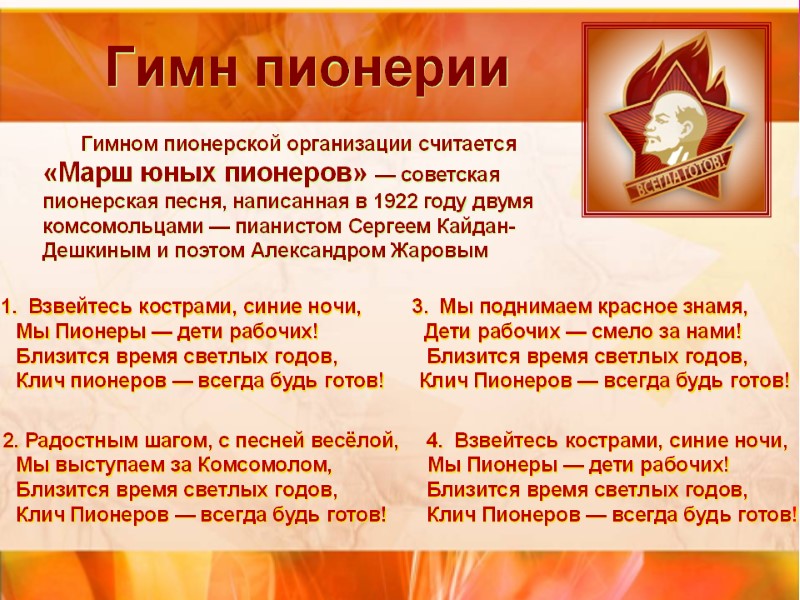 Гимн пионерии

ВСЕГДА ГОТОВ!

Гимном пионерской организации считается «Марш юных пионеров» — советская пионерская песня, написанная в 1922 году двумя комсомольцами — пианистом Сергеем Кайдан-Дешкиным и поэтом Александром Жаровым

1. Взвейтесь кострами, синие ночи,
Мы Пионеры — дети рабочих!
Близится время светлых годов,
Клич пионеров — всегда будь готов!

2. Радостным шагом, с песней весёлой,
Мы выступаем за Комсомолом,
Близится время светлых годов,
Клич Пионеров — всегда будь готов!

3. Мы поднимаем красное знамя,
Дети рабочих — смело за нами!
Близится время светлых годов,
Клич Пионеров — всегда будь готов!

4. Взвейтесь кострами, синие ночи,
Мы Пионеры — дети рабочих!
Близится время светлых годов,
Клич Пионеров — всегда будь готов!